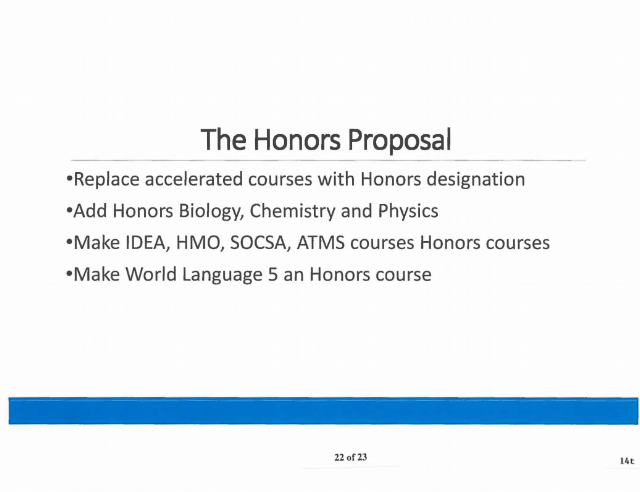 The Honors Proposal

•Replace accelerated courses with Honors designation
•Add Honors Biology, Chemistry and Physics
•Make IDEA, HMO, SOCSA, ATMS courses Honors courses
•Make World Language 5 an Honors course

22 of 23

14t